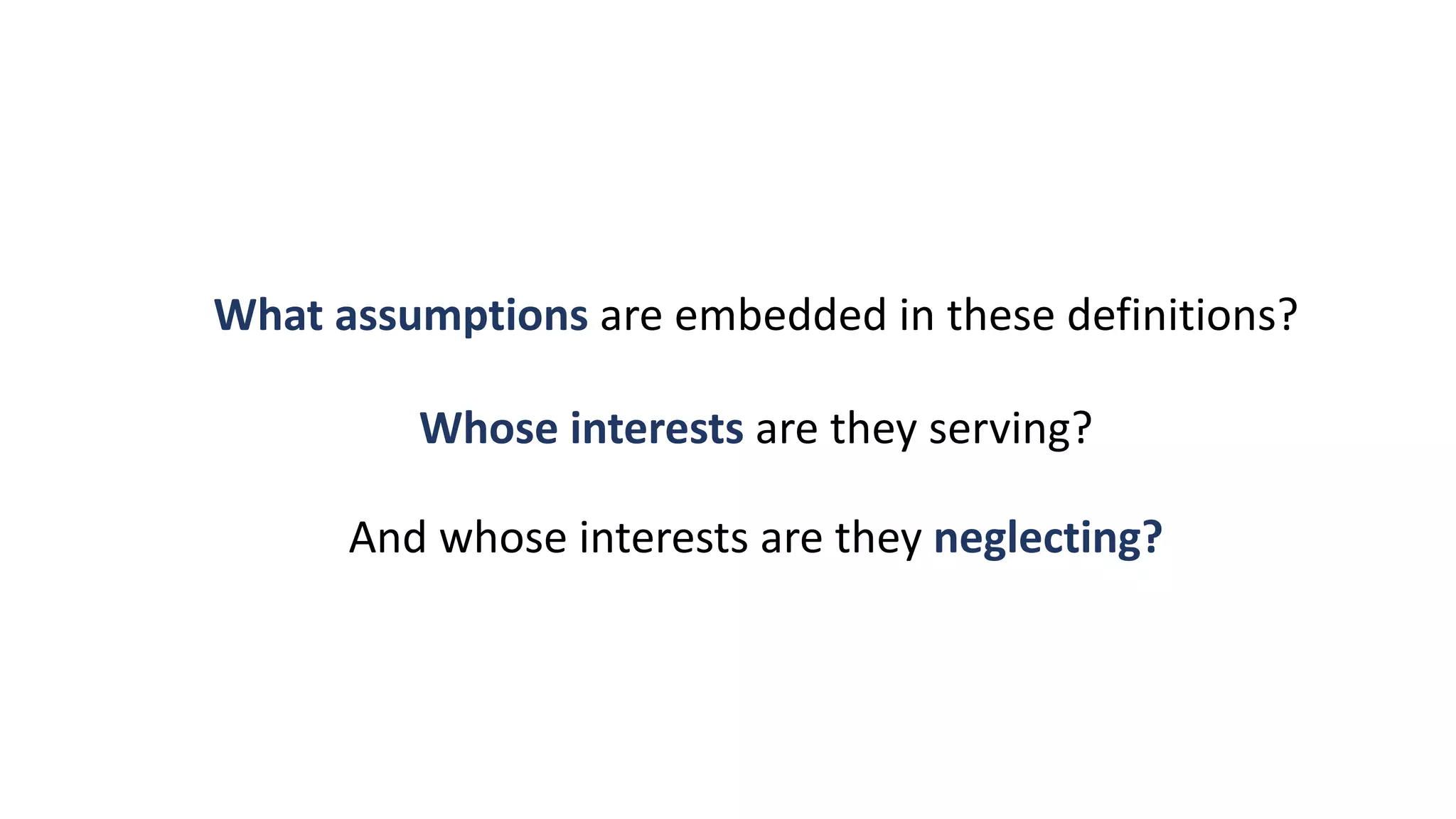 What assumptions are embedded in these definitions?

Whose interests are they serving?

And whose interests are they neglecting?